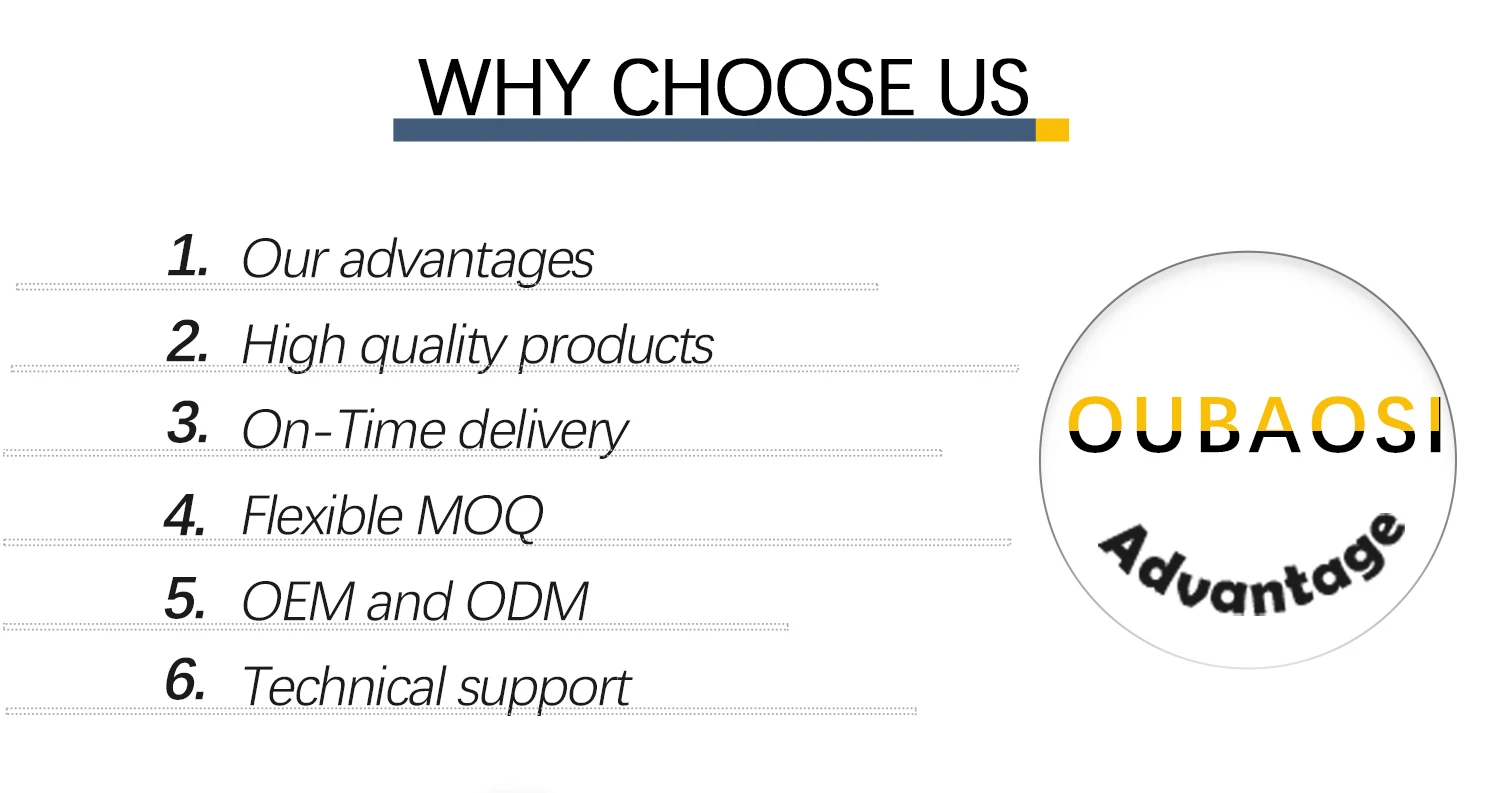 WHY CHOOSE US

1. Our advantages

2. High quality products

3. On-Time delivery

4. Flexible MOQ

5. OEM and ODM

6. Technical support

OUBAOSI

Advantage